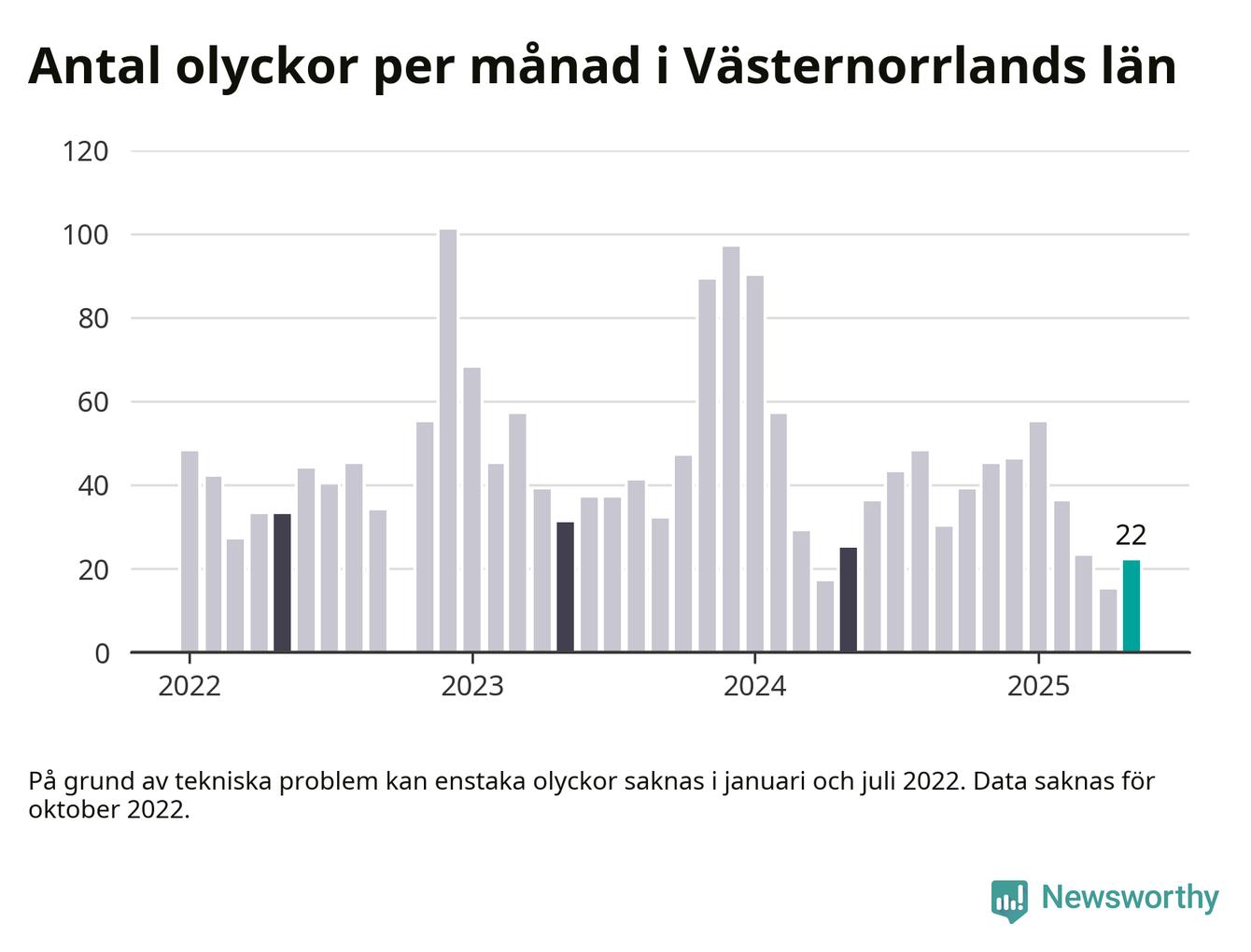 Antal olyckor per månad i Västernorrlands län

120
100
80
60
40
20
0

22

2022
2023
2024
2025

På grund av tekniska problem kan enstaka olyckor saknas i januari och juli 2022. Data saknas för oktober 2022.

Newsworthy